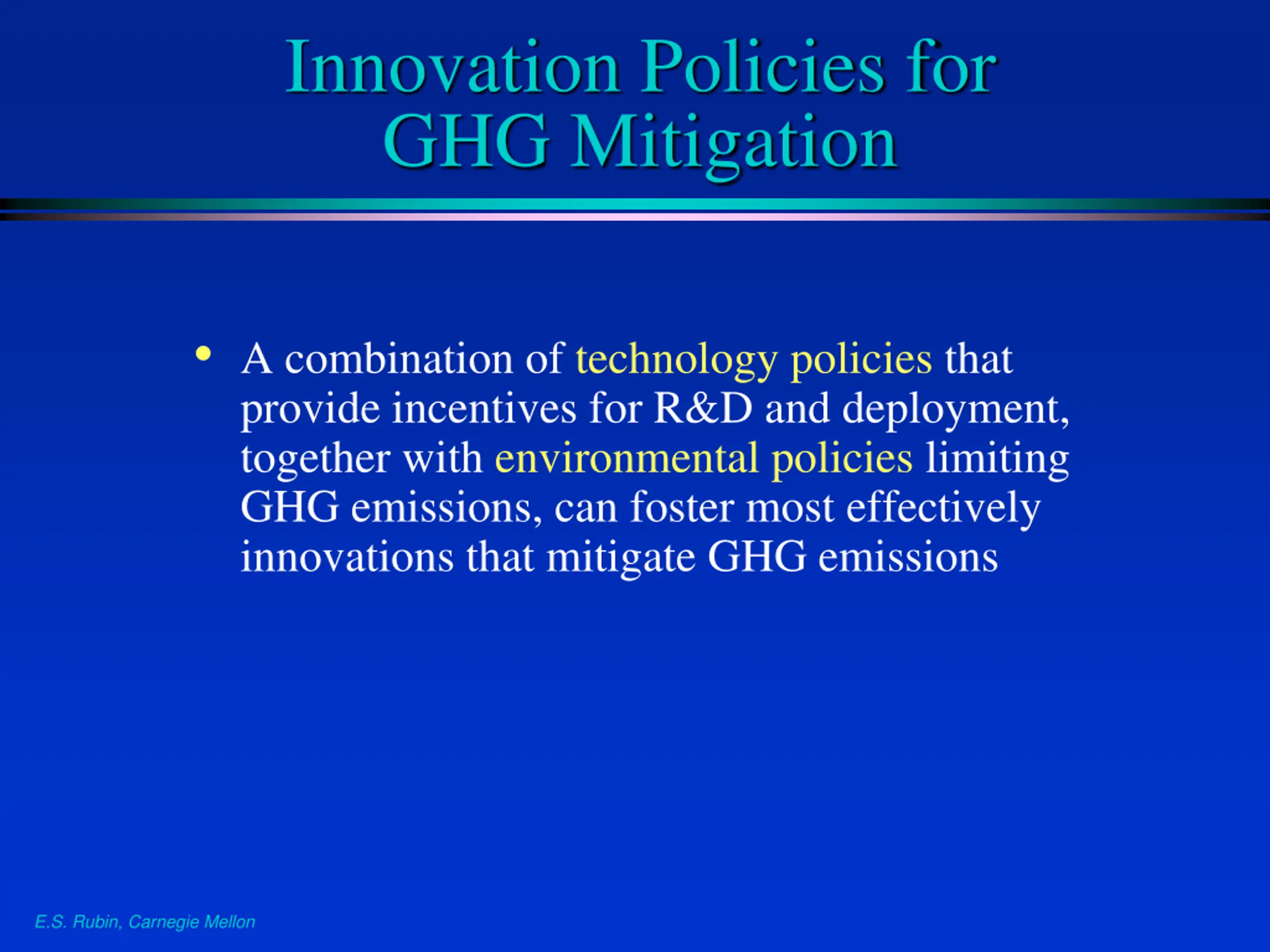 Innovation Policies for GHG Mitigation

• A combination of technology policies that provide incentives for R&D and deployment, together with environmental policies limiting GHG emissions, can foster most effectively innovations that mitigate GHG emissions

E.S. Rubin, Carnegie Mellon